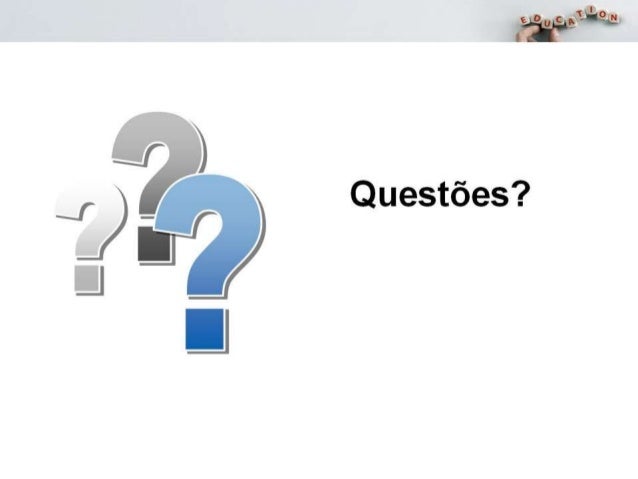 EDUCATION

Questões?